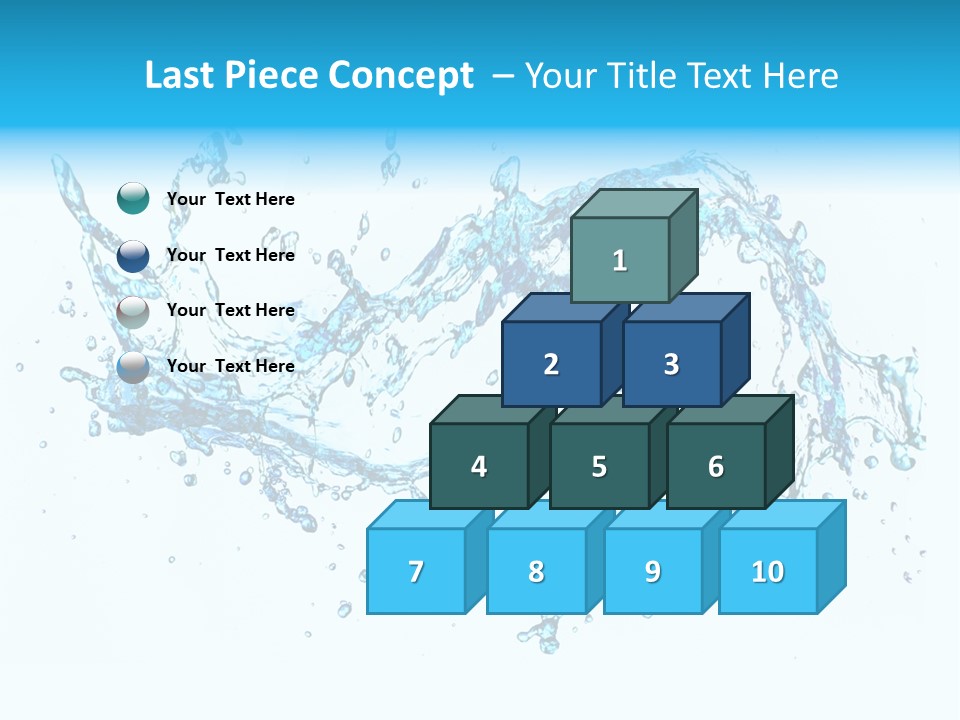 Last Piece Concept – Your Title Text Here

Your Text Here

Your Text Here

Your Text Here

Your Text Here

1

2

3

4

5

6

7

8

9

10